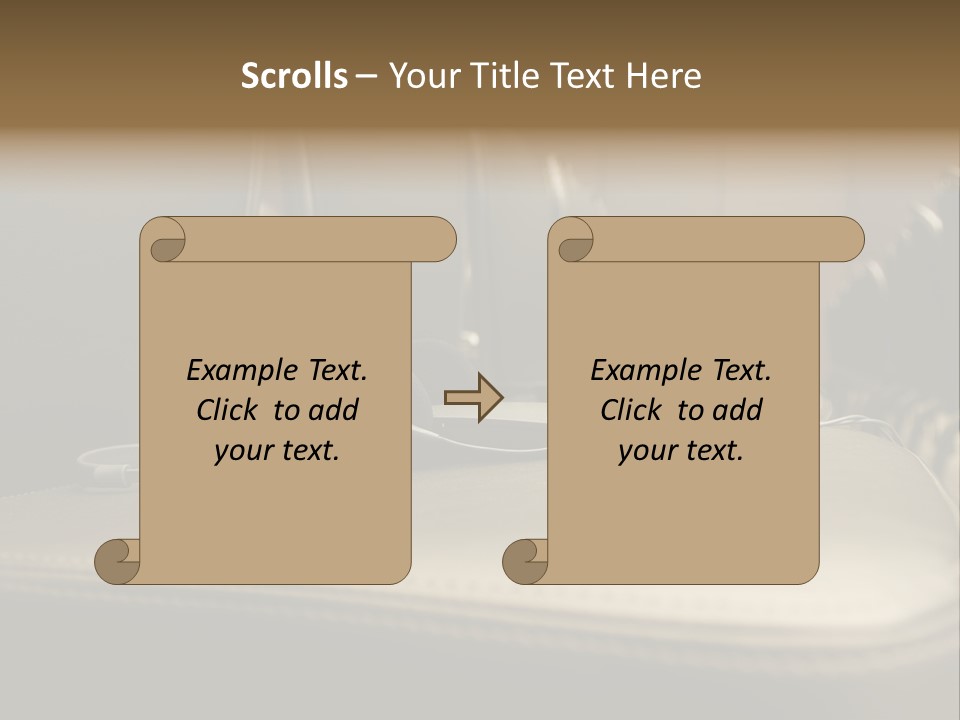 Scrolls – Your Title Text Here

Example Text. Click to add your text.

Example Text. Click to add your text.